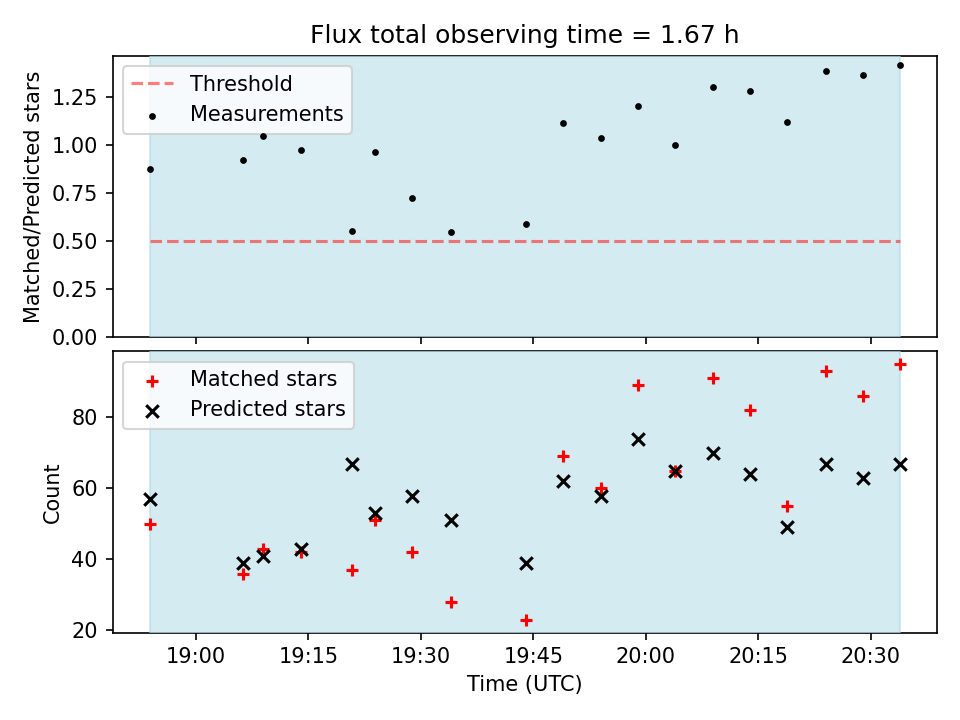 Flux total observing time = 1.67 h

Threshold
Measurements

Matched/Predicted stars
1.25
1.00
0.75
0.50
0.25
0.00

Matched stars
Predicted stars

Count
80
60
40
20

19:00
19:15
19:30
19:45
20:00
20:15
20:30
Time (UTC)